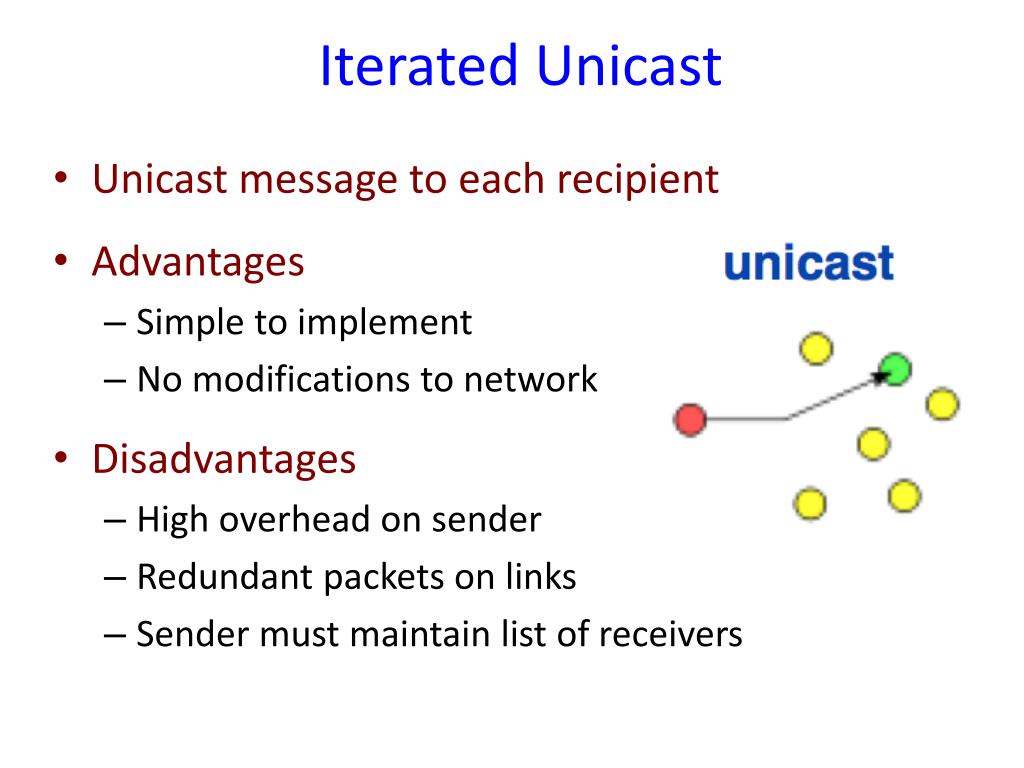 Iterated Unicast

• Unicast message to each recipient

• Advantages
– Simple to implement
– No modifications to network

unicast

• Disadvantages
– High overhead on sender
– Redundant packets on links
– Sender must maintain list of receivers